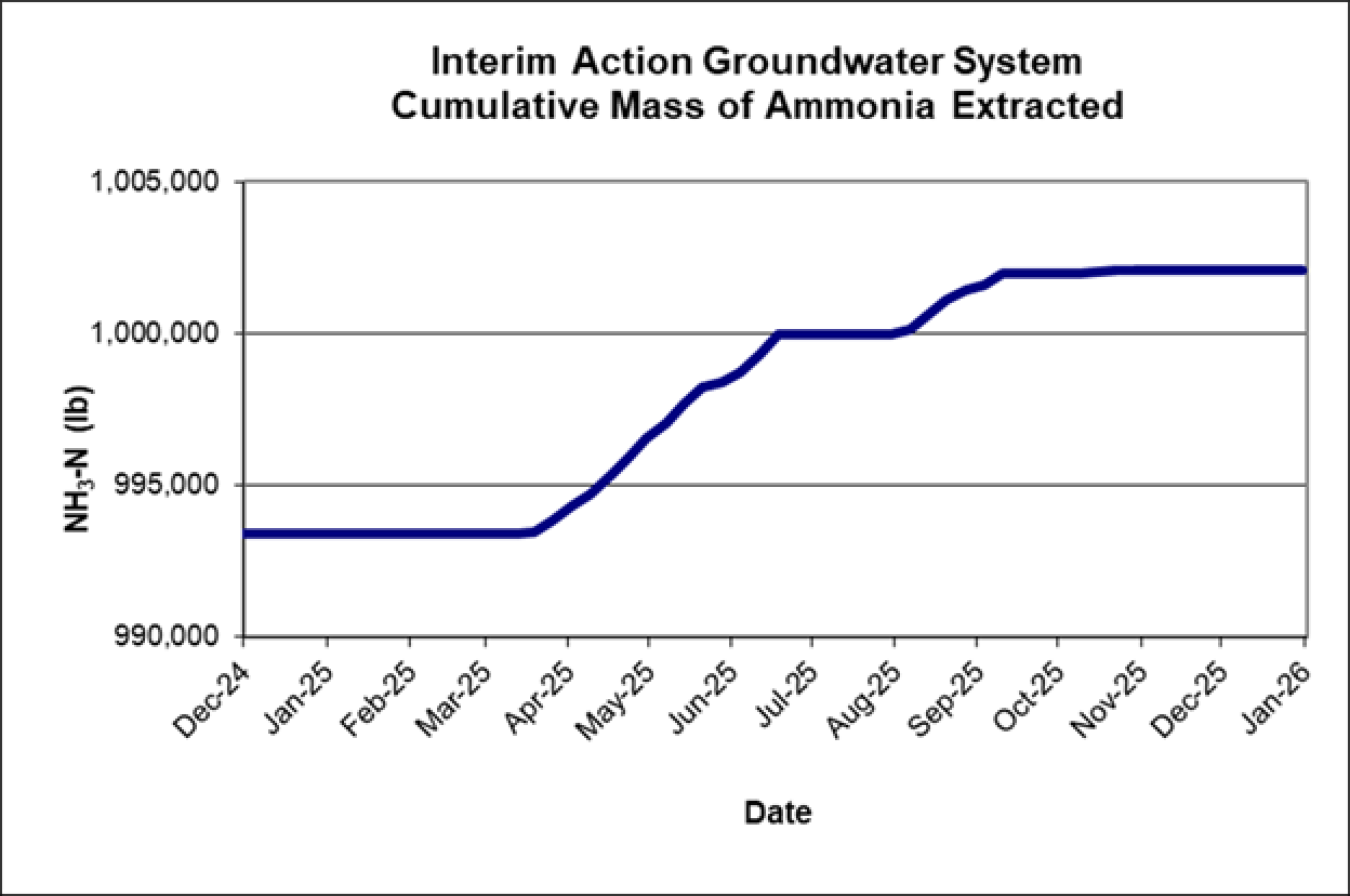 Interim Action Groundwater System
Cumulative Mass of Ammonia Extracted

$NH_3$-N (lb)

1,005,000
1,000,000
995,000
990,000

Dec-24
Jan-25
Feb-25
Mar-25
Apr-25
May-25
Jun-25
Jul-25
Aug-25
Sep-25
Oct-25
Nov-25
Dec-25
Jan-26

Date